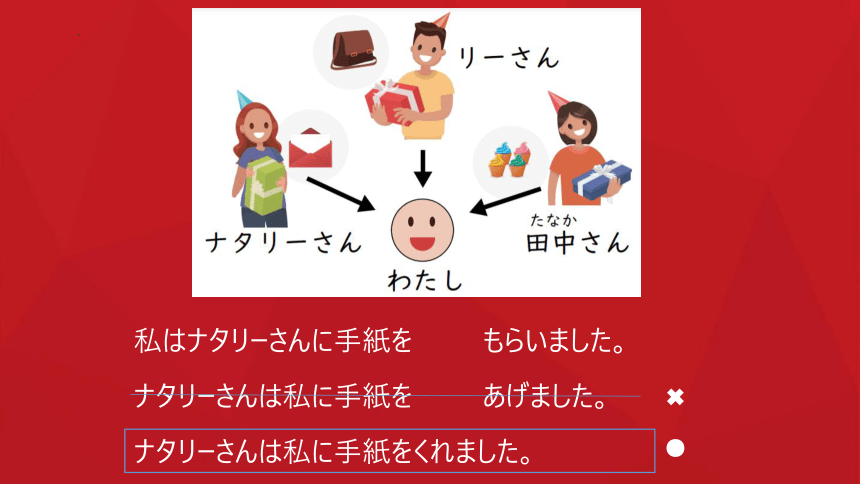 リーさん

ナタリーさん

たなか
田中さん

わたし

私はナタリーさんに手紙を　もらいました。

ナタリーさんは私に手紙を　あげました。 ✖

ナタリーさんは私に手紙をくれました。 ●